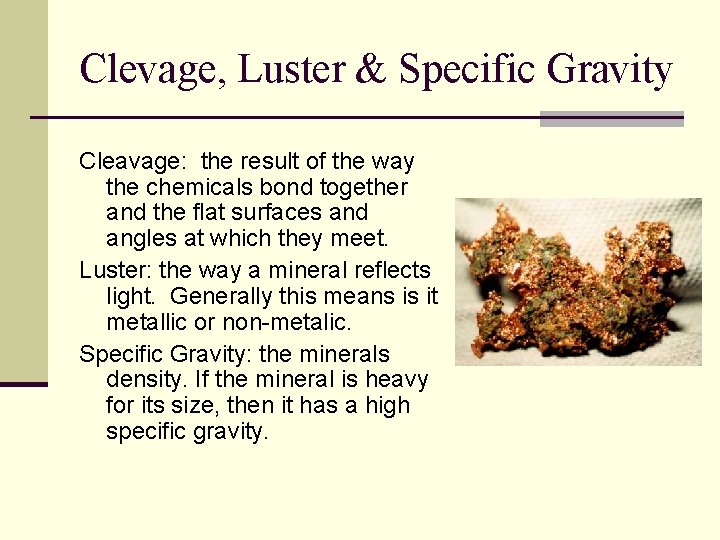 Clevage, Luster & Specific Gravity

Cleavage: the result of the way the chemicals bond together and the flat surfaces and angles at which they meet.

Luster: the way a mineral reflects light. Generally this means is it metallic or non-metalic.

Specific Gravity: the minerals density. If the mineral is heavy for its size, then it has a high specific gravity.